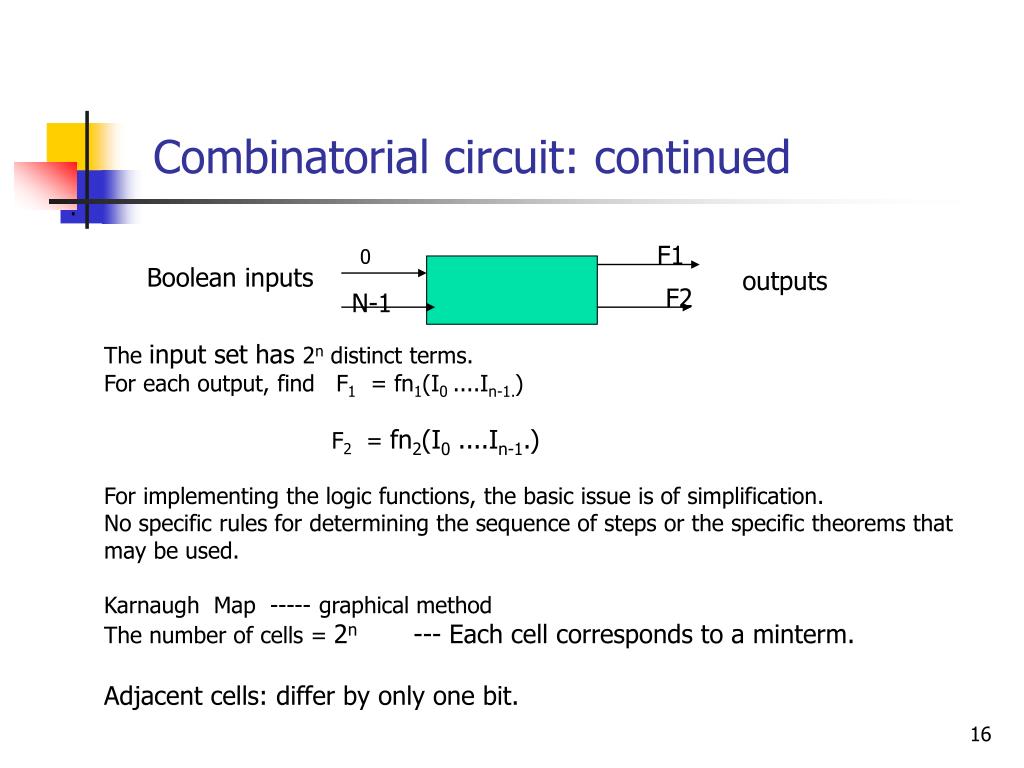 Combinatorial circuit: continued

Boolean inputs

0

N-1

F1

F2

outputs

The input set has $2^n$ distinct terms.
For each output, find $F_1 = fn_1(I_0 ....I_{n-1.})$

$F_2 = fn_2(I_0 ....I_{n-1}.)$

For implementing the logic functions, the basic issue is of simplification.
No specific rules for determining the sequence of steps or the specific theorems that may be used.

Karnaugh Map ----- graphical method
The number of cells = $2^n$ --- Each cell corresponds to a minterm.

Adjacent cells: differ by only one bit.

16